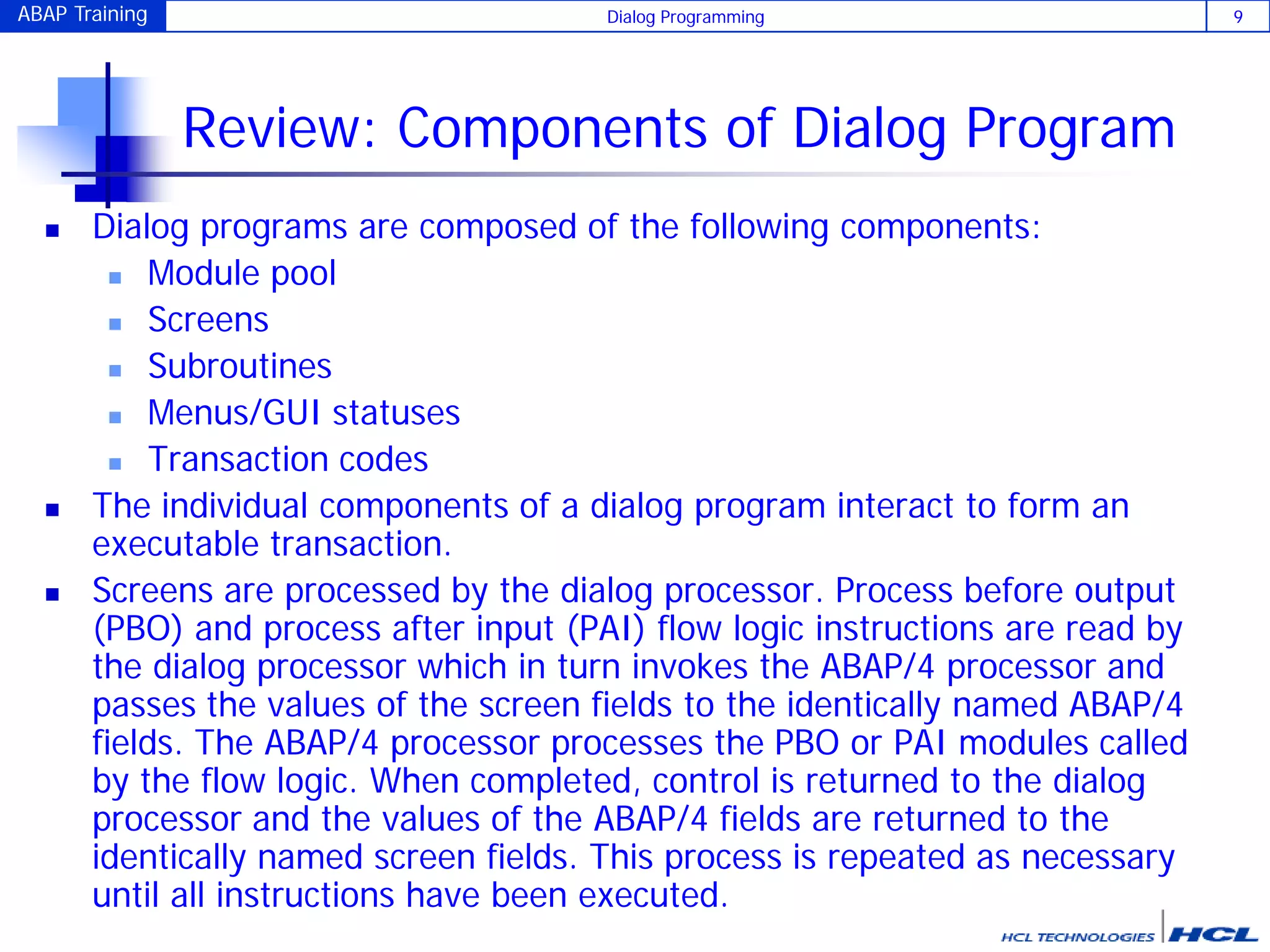 ABAP Training Dialog Programming 9

Review: Components of Dialog Program

- Dialog programs are composed of the following components:
  - Module pool
  - Screens
  - Subroutines
  - Menus/GUI statuses
  - Transaction codes
- The individual components of a dialog program interact to form an executable transaction.
- Screens are processed by the dialog processor. Process before output (PBO) and process after input (PAI) flow logic instructions are read by the dialog processor which in turn invokes the ABAP/4 processor and passes the values of the screen fields to the identically named ABAP/4 fields. The ABAP/4 processor processes the PBO or PAI modules called by the flow logic. When completed, control is returned to the dialog processor and the values of the ABAP/4 fields are returned to the identically named screen fields. This process is repeated as necessary until all instructions have been executed.

HCL TECHNOLOGIES HCL